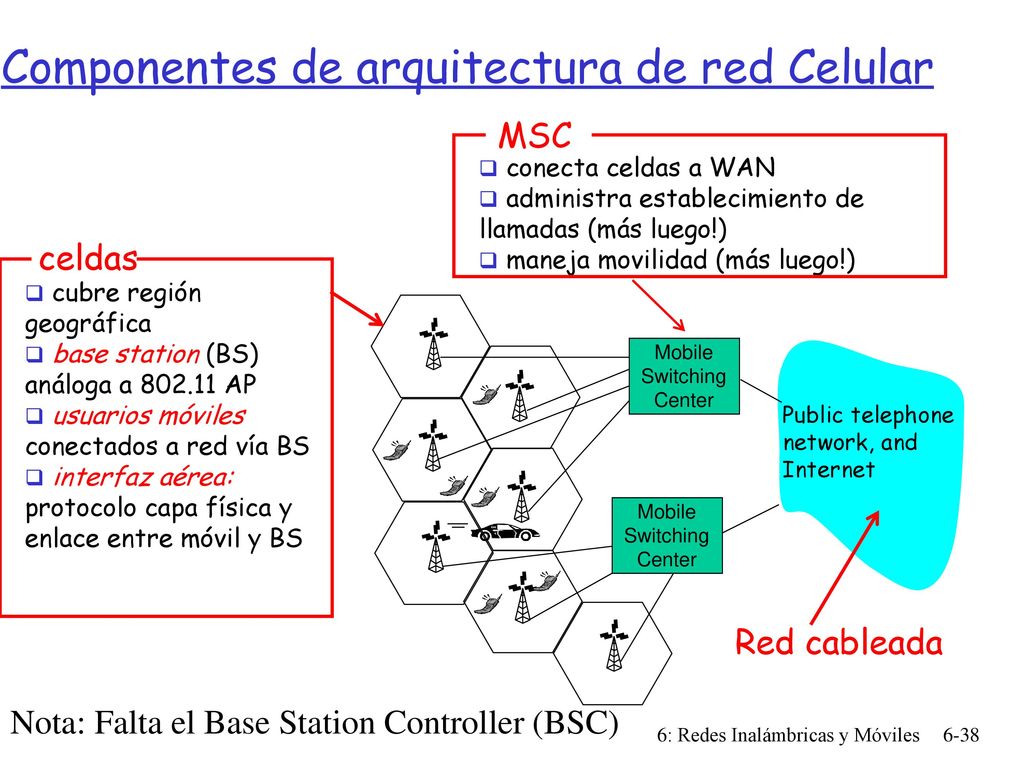 Componentes de arquitectura de red Celular

MSC
❑ conecta celdas a WAN
❑ administra establecimiento de llamadas (más luego!)
❑ maneja movilidad (más luego!)

celdas
❑ cubre región geográfica
❑ base station (BS) análoga a 802.11 AP
❑ usuarios móviles conectados a red vía BS
❑ interfaz aérea: protocolo capa física y enlace entre móvil y BS

Mobile Switching Center

Mobile Switching Center

Public telephone network, and Internet

Red cableada

Nota: Falta el Base Station Controller (BSC)

6: Redes Inalámbricas y Móviles 6-38